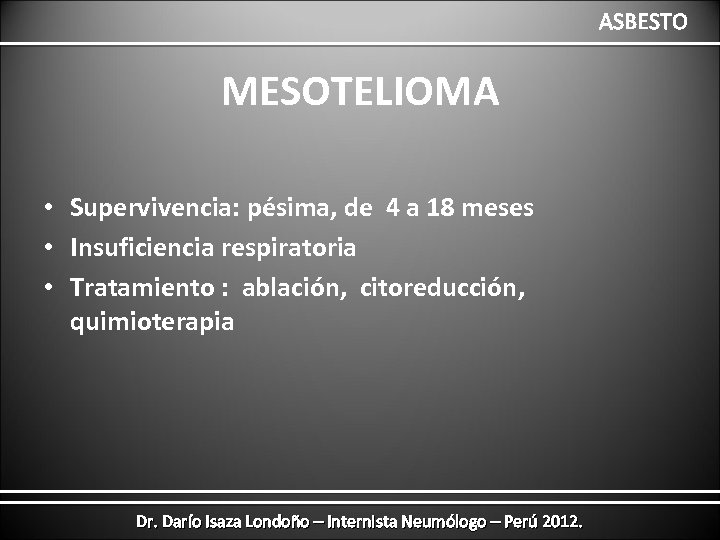 ASBESTO

MESOTELIOMA

• Supervivencia: pésima, de 4 a 18 meses
• Insuficiencia respiratoria
• Tratamiento : ablación, citoreducción, quimioterapia

Dr. Darío Isaza Londoño – Internista Neumólogo – Perú 2012.